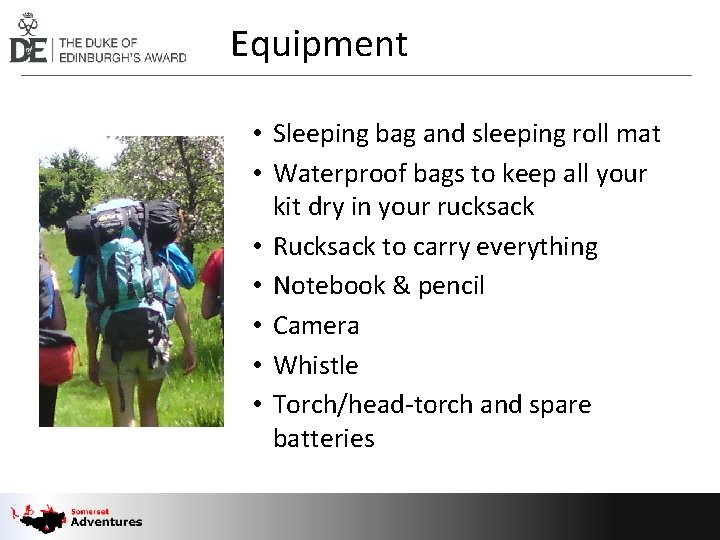 DofE THE DUKE OF EDINBURGH'S AWARD

Equipment

• Sleeping bag and sleeping roll mat
• Waterproof bags to keep all your kit dry in your rucksack
• Rucksack to carry everything
• Notebook & pencil
• Camera
• Whistle
• Torch/head-torch and spare batteries

Somerset Adventures